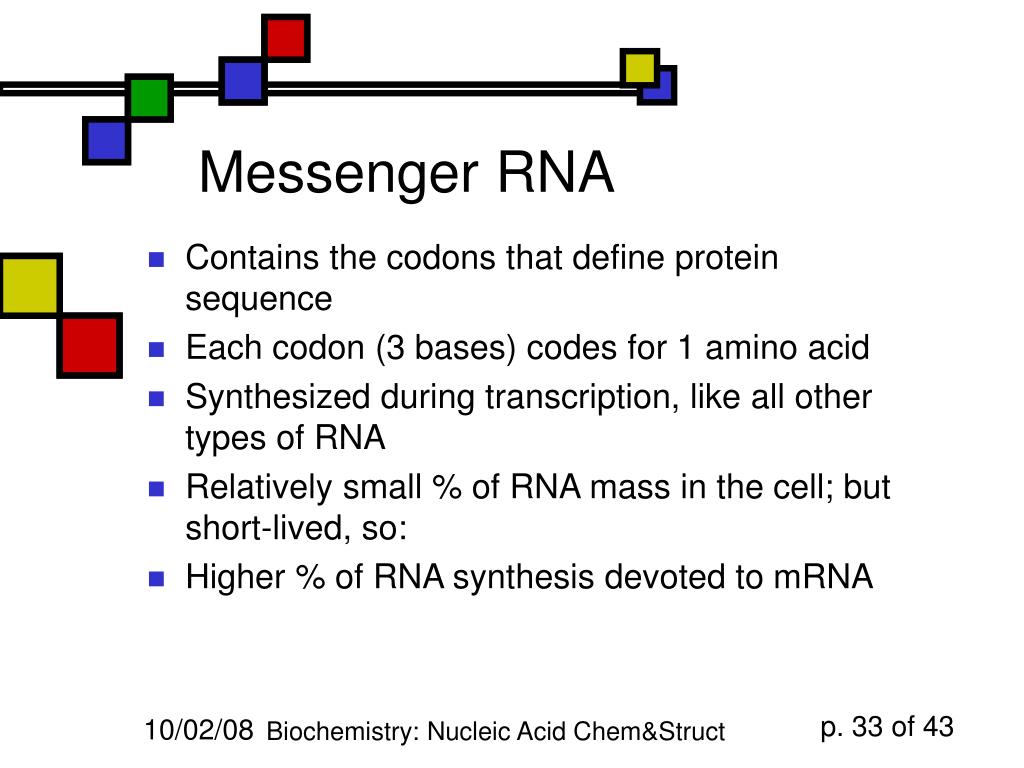 Messenger RNA

- Contains the codons that define protein sequence
- Each codon (3 bases) codes for 1 amino acid
- Synthesized during transcription, like all other types of RNA
- Relatively small % of RNA mass in the cell; but short-lived, so:
- Higher % of RNA synthesis devoted to mRNA

10/02/08 Biochemistry: Nucleic Acid Chem&Struct p. 33 of 43